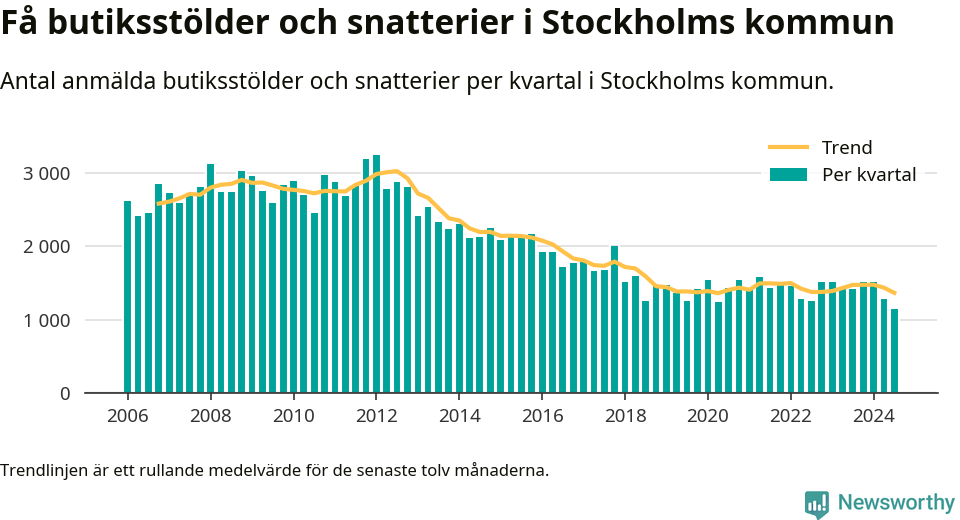 Få butiksstölder och snatterier i Stockholms kommun

Antal anmälda butiksstölder och snatterier per kvartal i Stockholms kommun.

Trend
Per kvartal

3 000
2 000
1 000
0

2006
2008
2010
2012
2014
2016
2018
2020
2022
2024

Trendlinjen är ett rullande medelvärde för de senaste tolv månaderna.

Newsworthy